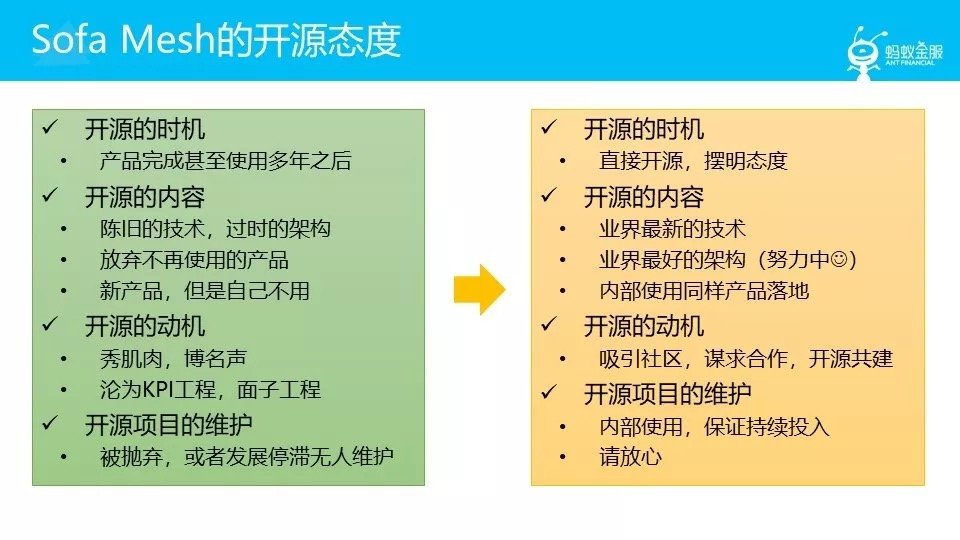 Sofa Mesh的开源态度

蚂蚁金服
ANT FINANCIAL

✓ 开源的时机
• 产品完成甚至使用多年之后
✓ 开源的内容
• 陈旧的技术，过时的架构
• 放弃不再使用的产品
• 新产品，但是自己不用
✓ 开源的动机
• 秀肌肉，博名声
• 沦为KPI工程，面子工程
✓ 开源项目的维护
• 被抛弃，或者发展停滞无人维护

✓ 开源的时机
• 直接开源，摆明态度
✓ 开源的内容
• 业界最新的技术
• 业界最好的架构（努力中☺）
• 内部使用同样产品落地
✓ 开源的动机
• 吸引社区，谋求合作，开源共建
✓ 开源项目的维护
• 内部使用，保证持续投入
• 请放心